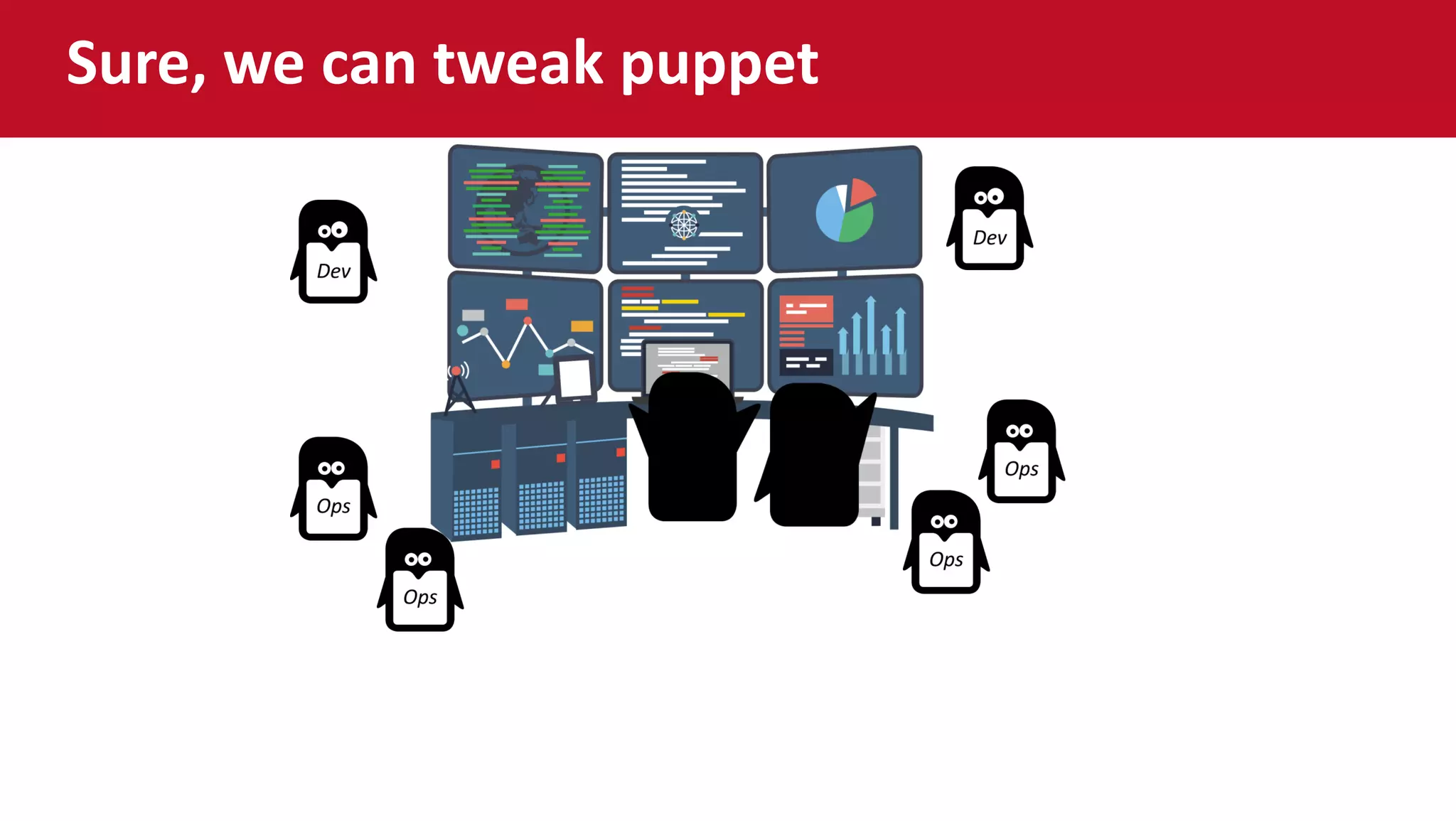 Sure, we can tweak puppet

Dev

Dev

Ops

Ops

Ops

Ops